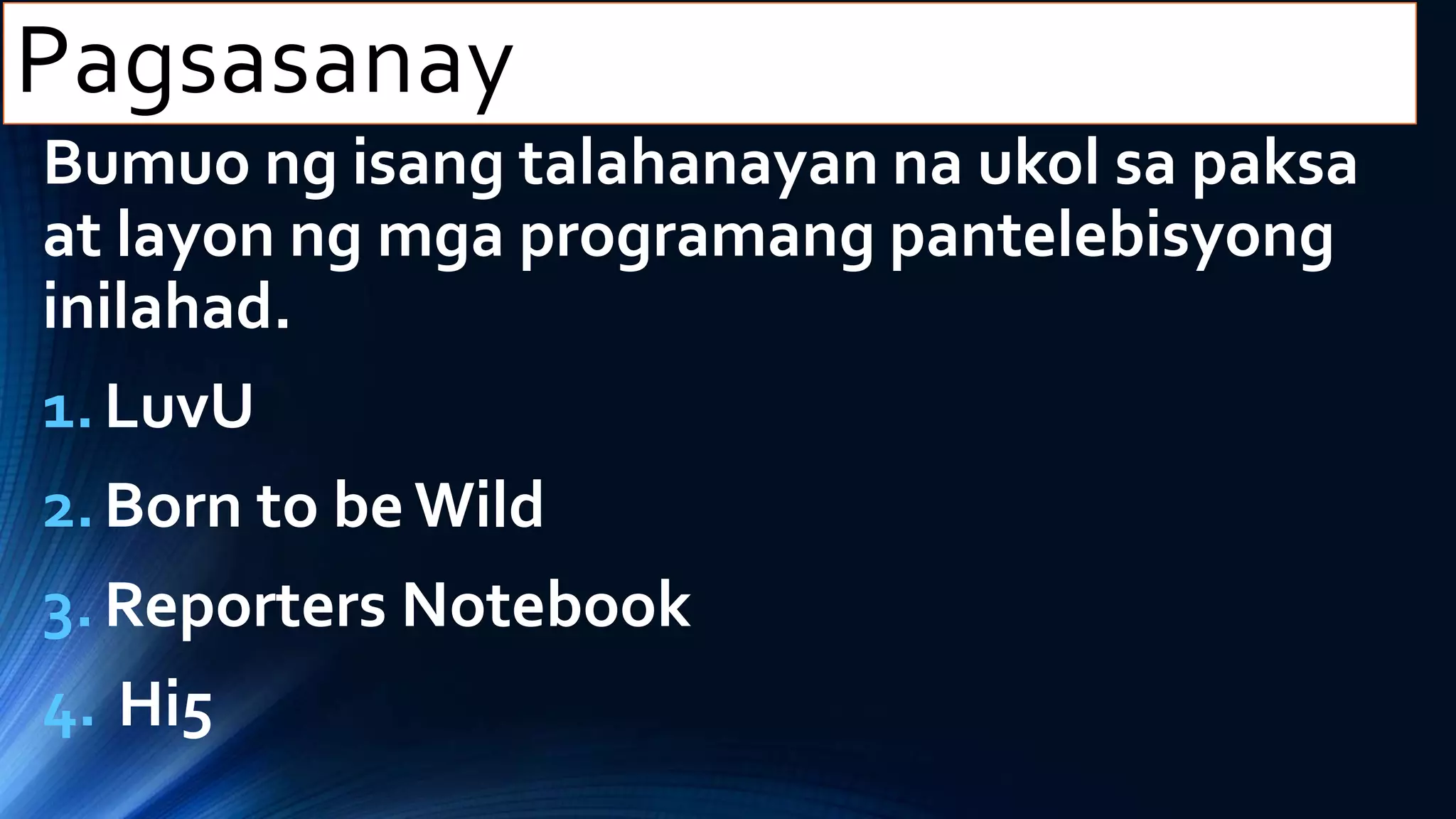 Pagsasanay

Bumuo ng isang talahanayan na ukol sa paksa at layon ng mga programang pantelebisyong inilahad.

1. LuvU
2. Born to be Wild
3. Reporters Notebook
4. Hi5